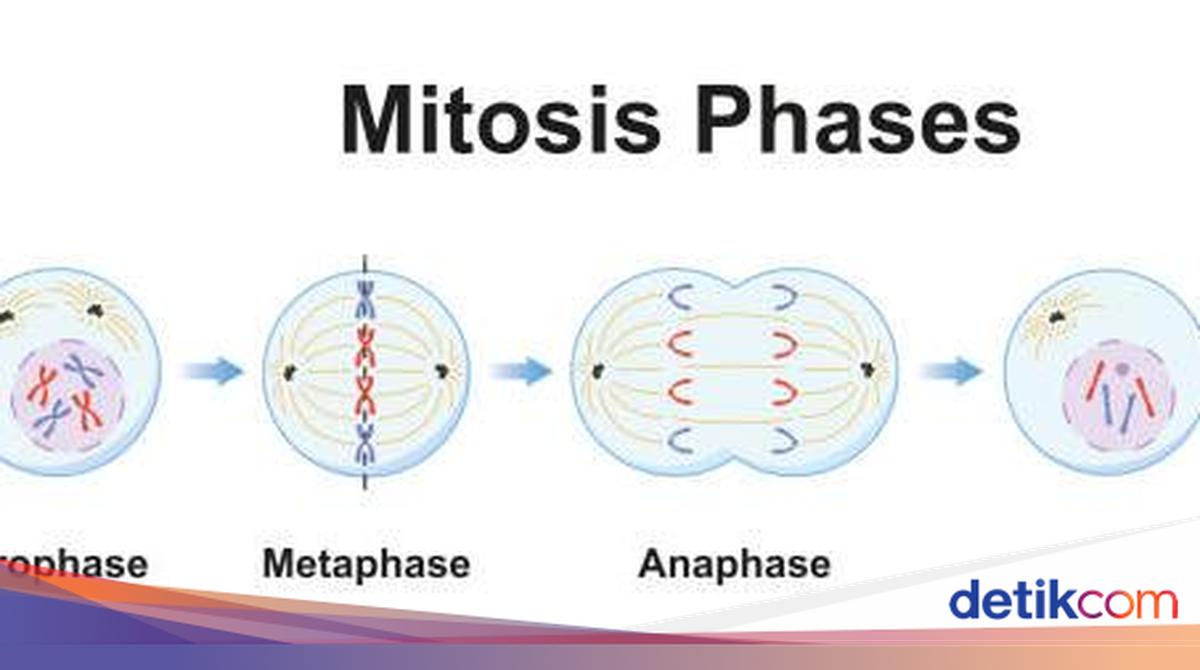 Mitosis Phases

rophase

Metaphase

Anaphase

detikcom